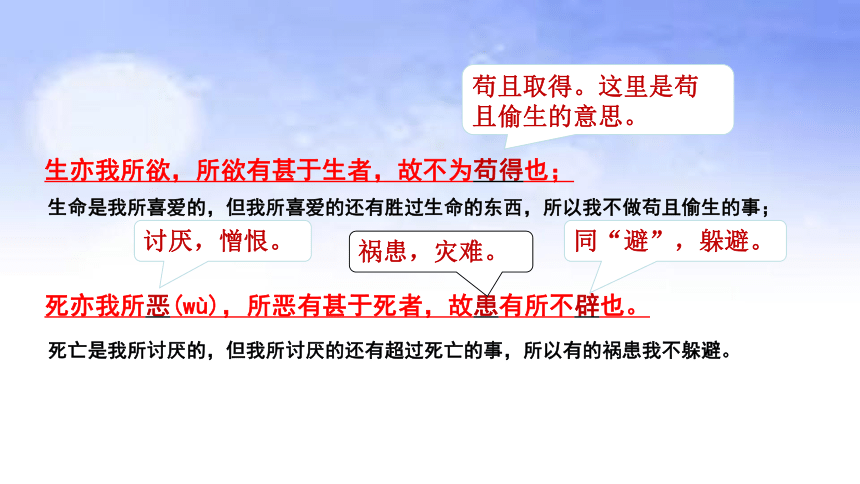 苟且取得。这里是苟且偷生的意思。

生亦我所欲，所欲有甚于生者，故不为苟得也；

生命是我所喜爱的，但我所喜爱的还有胜过生命的东西，所以我不做苟且偷生的事；

讨厌，憎恨。

祸患，灾难。

同“避”，躲避。

死亦我所恶(wù)，所恶有甚于死者，故患有所不辟也。

死亡是我所讨厌的，但我所讨厌的还有超过死亡的事，所以有的祸患我不躲避。